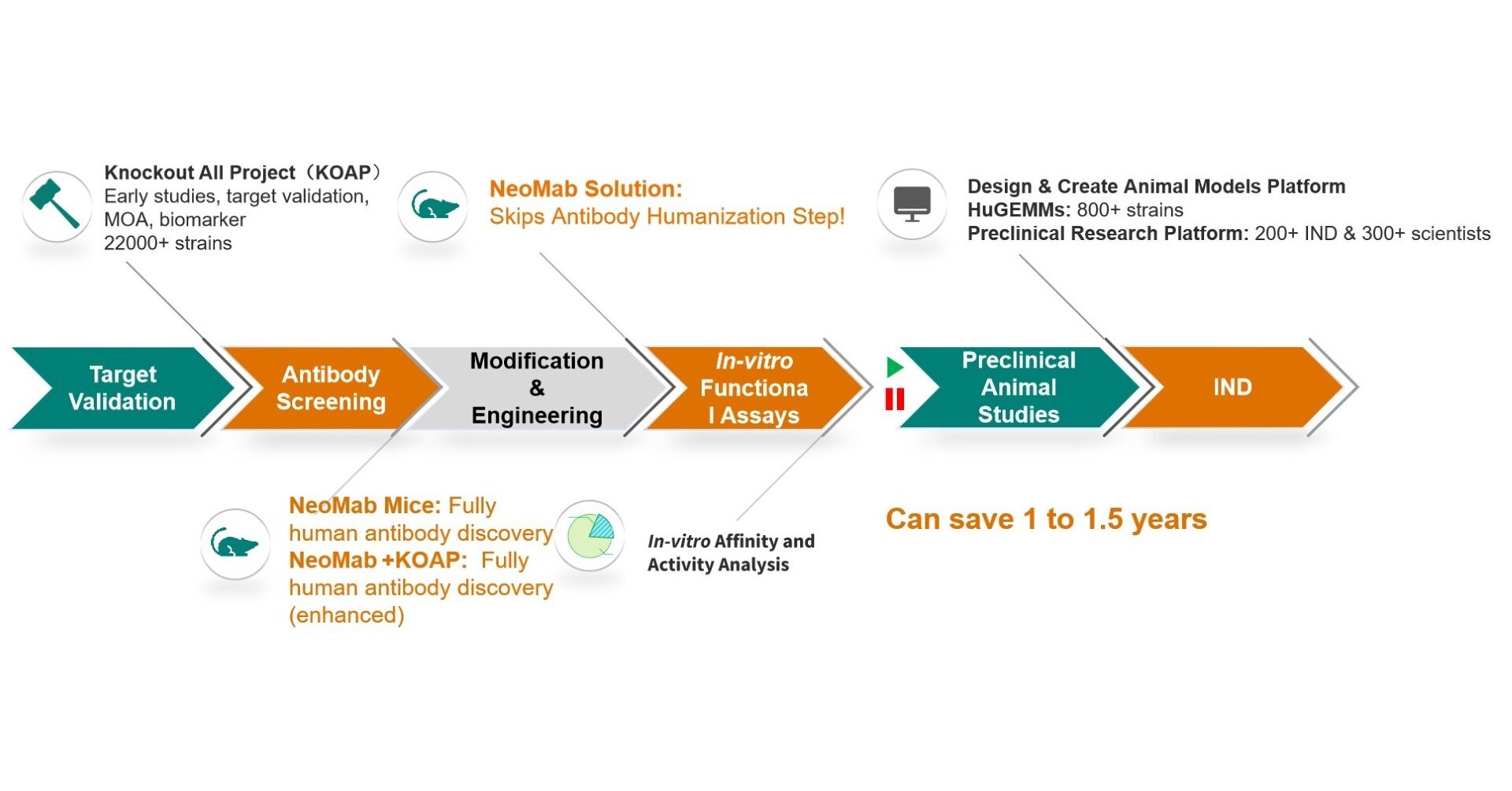 Knockout All Project（KOAP）
Early studies, target validation, MOA, biomarker
22000+ strains

NeoMab Solution:
Skips Antibody Humanization Step!

Design & Create Animal Models Platform
HuGEMMs: 800+ strains
Preclinical Research Platform: 200+ IND & 300+ scientists

Target Validation

Antibody Screening

Modification & Engineering

In-vitro Functiona l Assays

Preclinical Animal Studies

IND

NeoMab Mice: Fully human antibody discovery
NeoMab +KOAP: Fully human antibody discovery (enhanced)

In-vitro Affinity and Activity Analysis

Can save 1 to 1.5 years